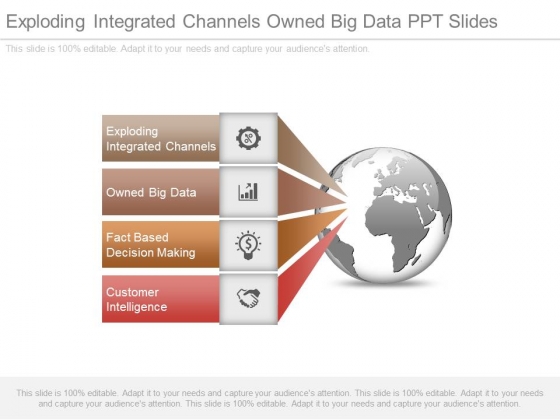 Exploding Integrated Channels Owned Big Data PPT Slides

This slide is 100% editable. Adapt it to your needs and capture your audience's attention.

Exploding Integrated Channels

Owned Big Data

Fact Based Decision Making

Customer Intelligence

This slide is 100% editable. Adapt it to your needs and capture your audience's attention. This slide is 100% editable. Adapt it to your needs and capture your audience's attention. This slide is 100% editable. Adapt it to your needs and capture your audience's attention.